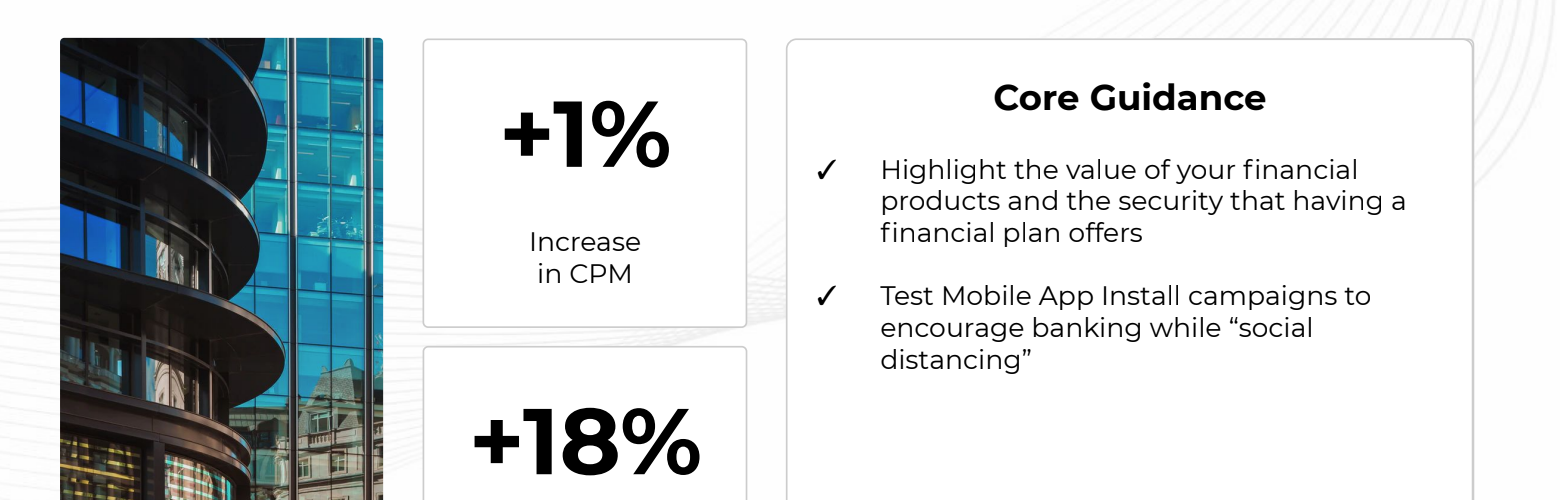 +1%

Increase in CPM

+18%

Core Guidance

✓ Highlight the value of your financial products and the security that having a financial plan offers

✓ Test Mobile App Install campaigns to encourage banking while “social distancing”